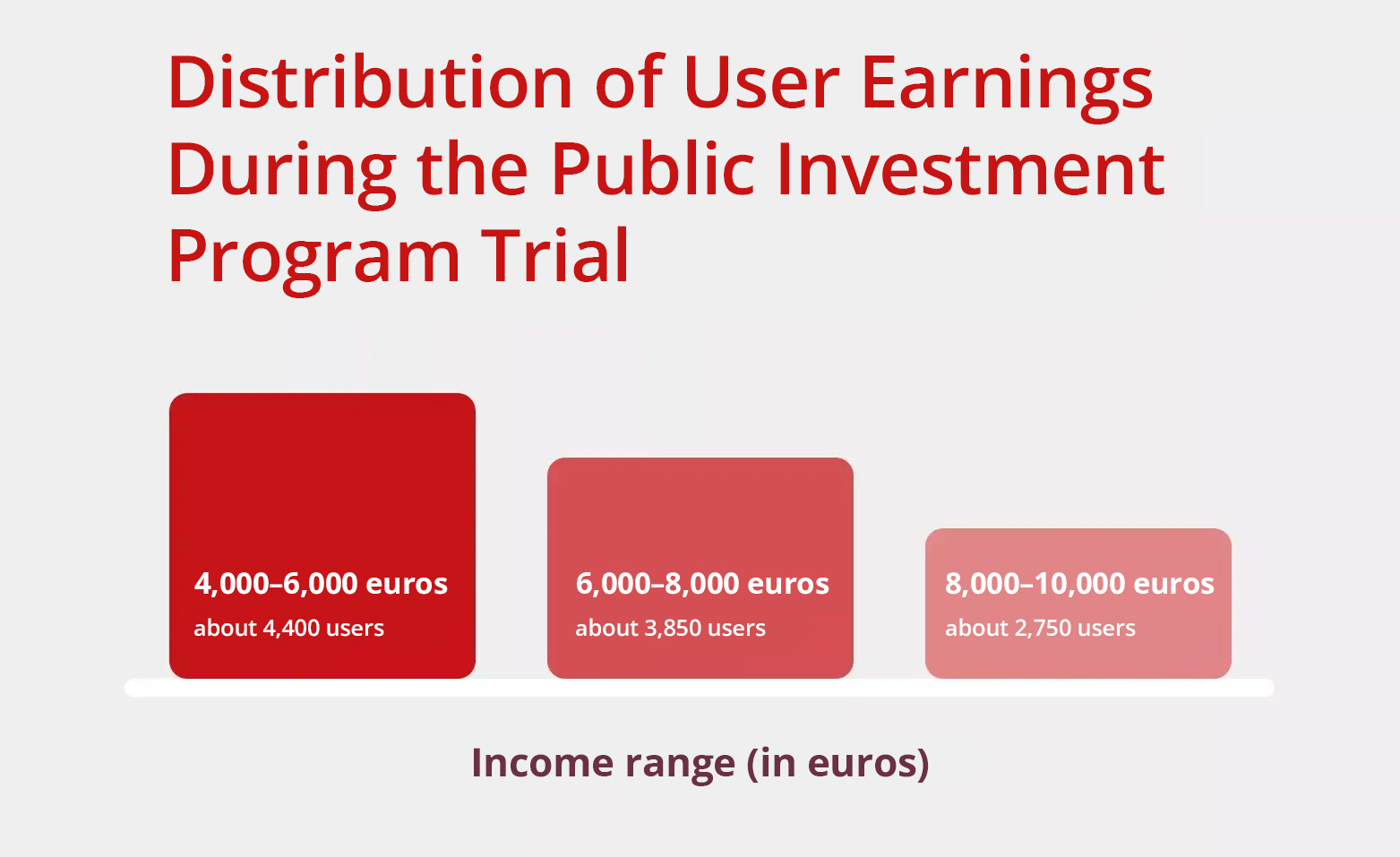 Distribution of User Earnings During the Public Investment Program Trial

4,000–6,000 euros
about 4,400 users

6,000–8,000 euros
about 3,850 users

8,000–10,000 euros
about 2,750 users

Income range (in euros)